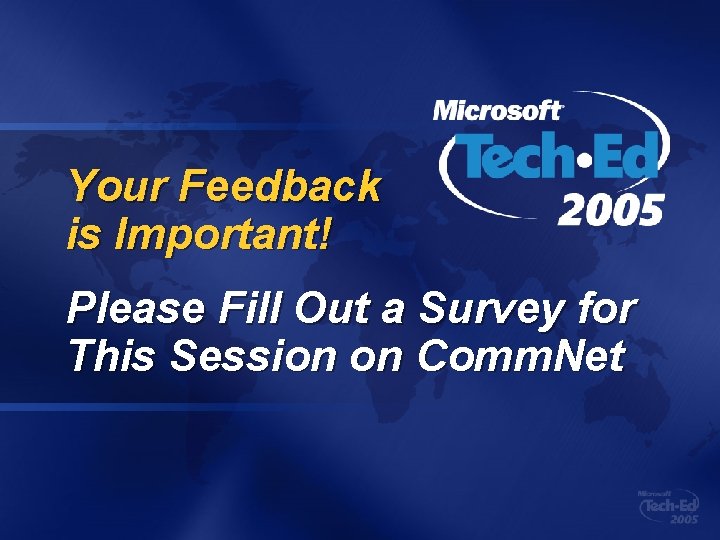 Microsoft
Tech·Ed
2005

Your Feedback is Important!

Please Fill Out a Survey for This Session on CommNet

Microsoft
Tech·Ed
2005